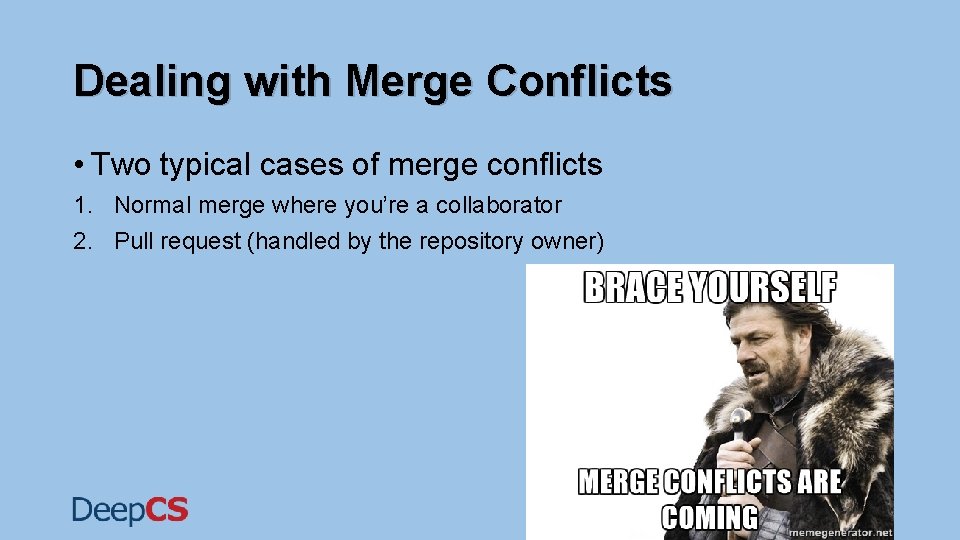 Dealing with Merge Conflicts

• Two typical cases of merge conflicts

1. Normal merge where you're a collaborator
2. Pull request (handled by the repository owner)

BRACE YOURSELF

MERGE CONFLICTS ARE COMING

memegenerator.net

DeepCS